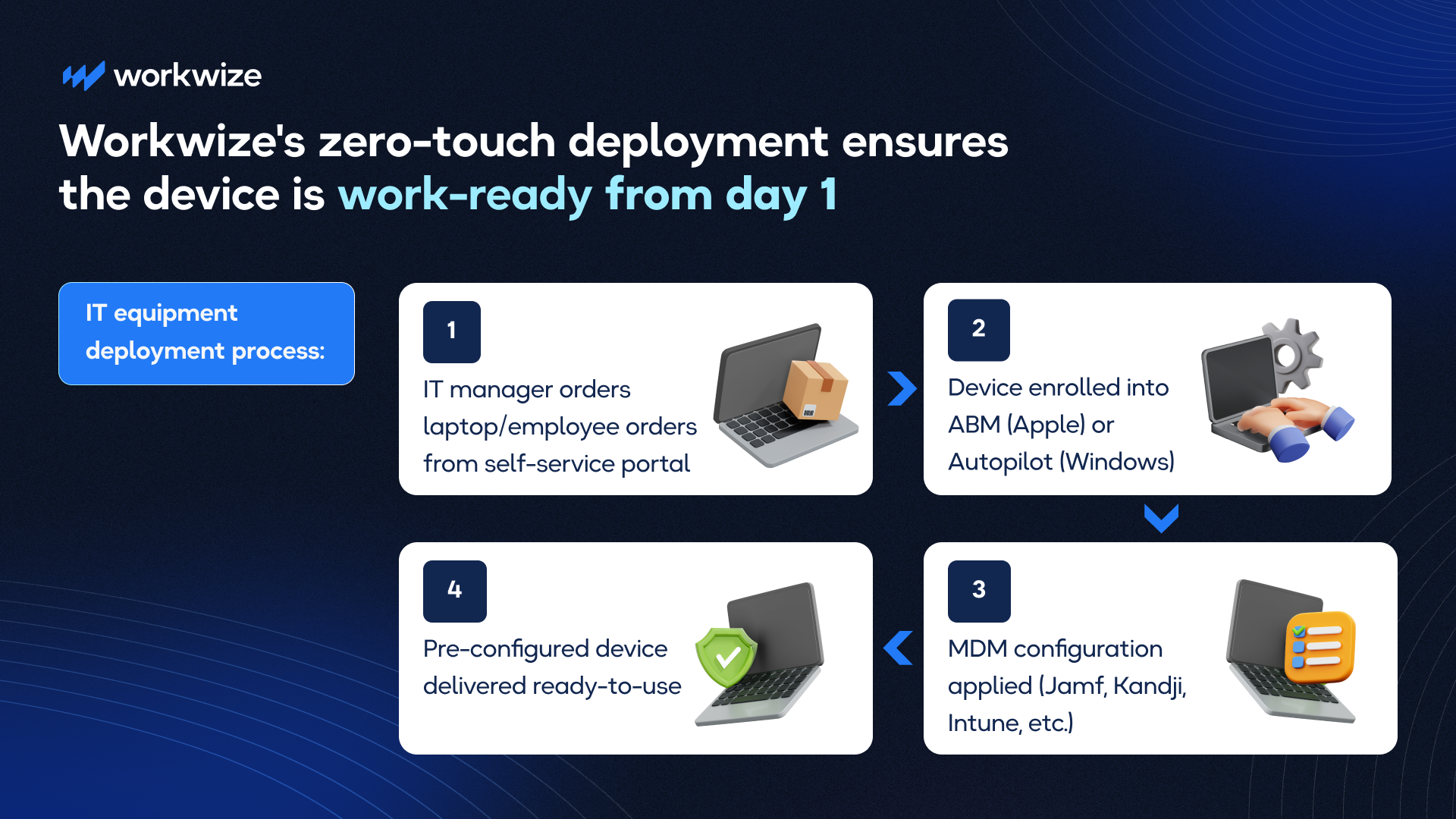 workwize

Workwize's zero-touch deployment ensures the device is work-ready from day 1

IT equipment deployment process:

1
IT manager orders laptop/employee orders from self-service portal

2
Device enrolled into ABM (Apple) or Autopilot (Windows)

3
MDM configuration applied (Jamf, Kandji, Intune, etc.)

4
Pre-configured device delivered ready-to-use